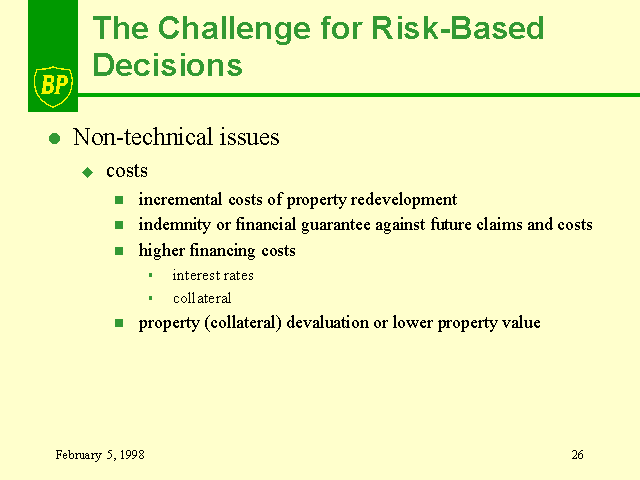 BP

The Challenge for Risk-Based Decisions

Non-technical issues

costs

incremental costs of property redevelopment

indemnity or financial guarantee against future claims and costs

higher financing costs

interest rates

collateral

property (collateral) devaluation or lower property value

February 5, 1998

26